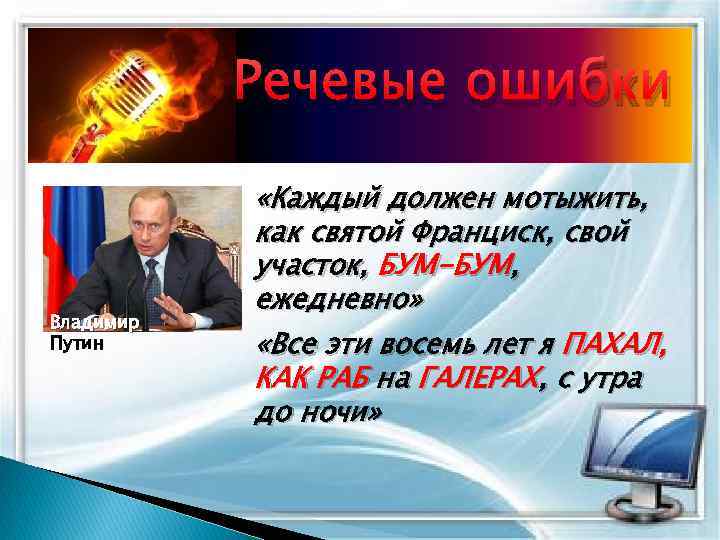 Речевые ошибки

Владимир Путин

«Каждый должен мотыжить, как святой Франциск, свой участок, БУМ-БУМ, ежедневно»

«Все эти восемь лет я ПАХАЛ, КАК РАБ на ГАЛЕРАХ, с утра до ночи»